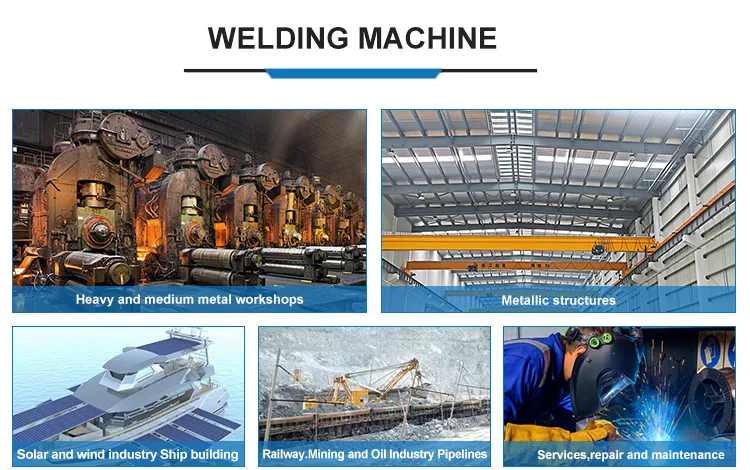 WELDING MACHINE

Heavy and medium metal workshops

Metallic structures

Solar and wind industry Ship building

Railway.Mining and Oil Industry Pipelines

Services,repair and maintenance